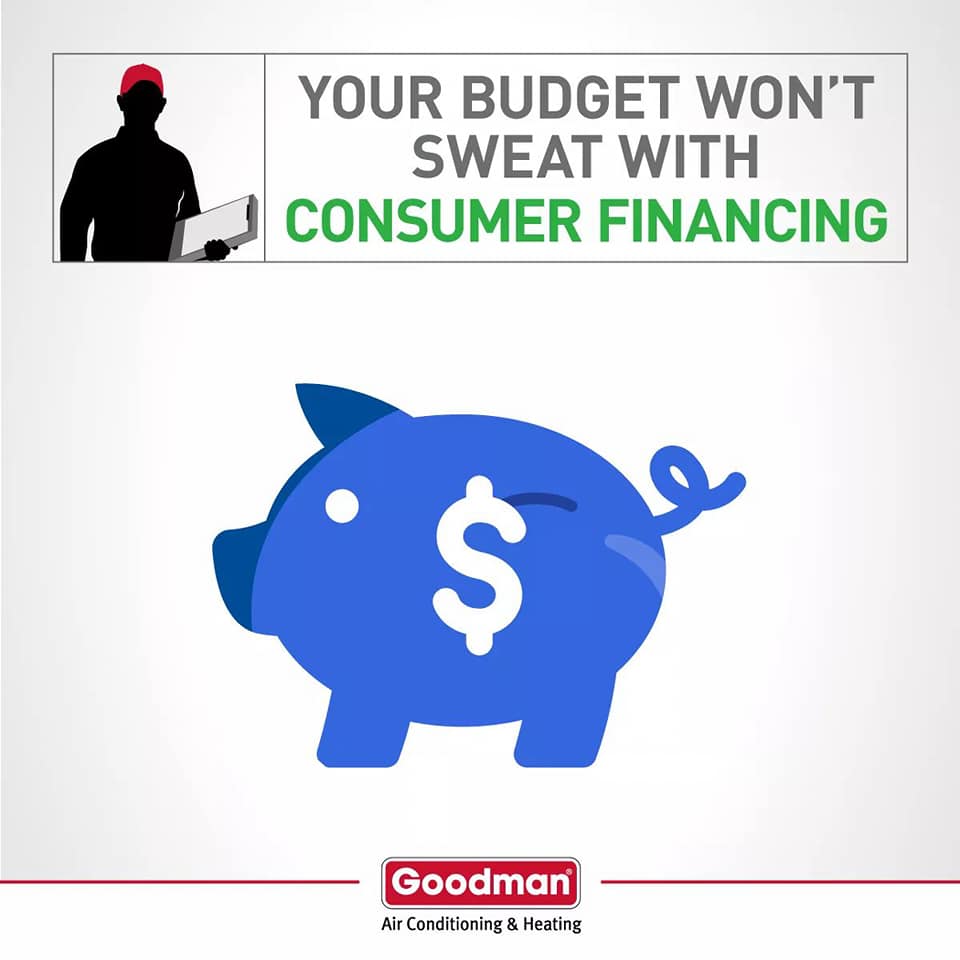 YOUR BUDGET WON'T SWEAT WITH CONSUMER FINANCING

$

Goodman®
Air Conditioning & Heating